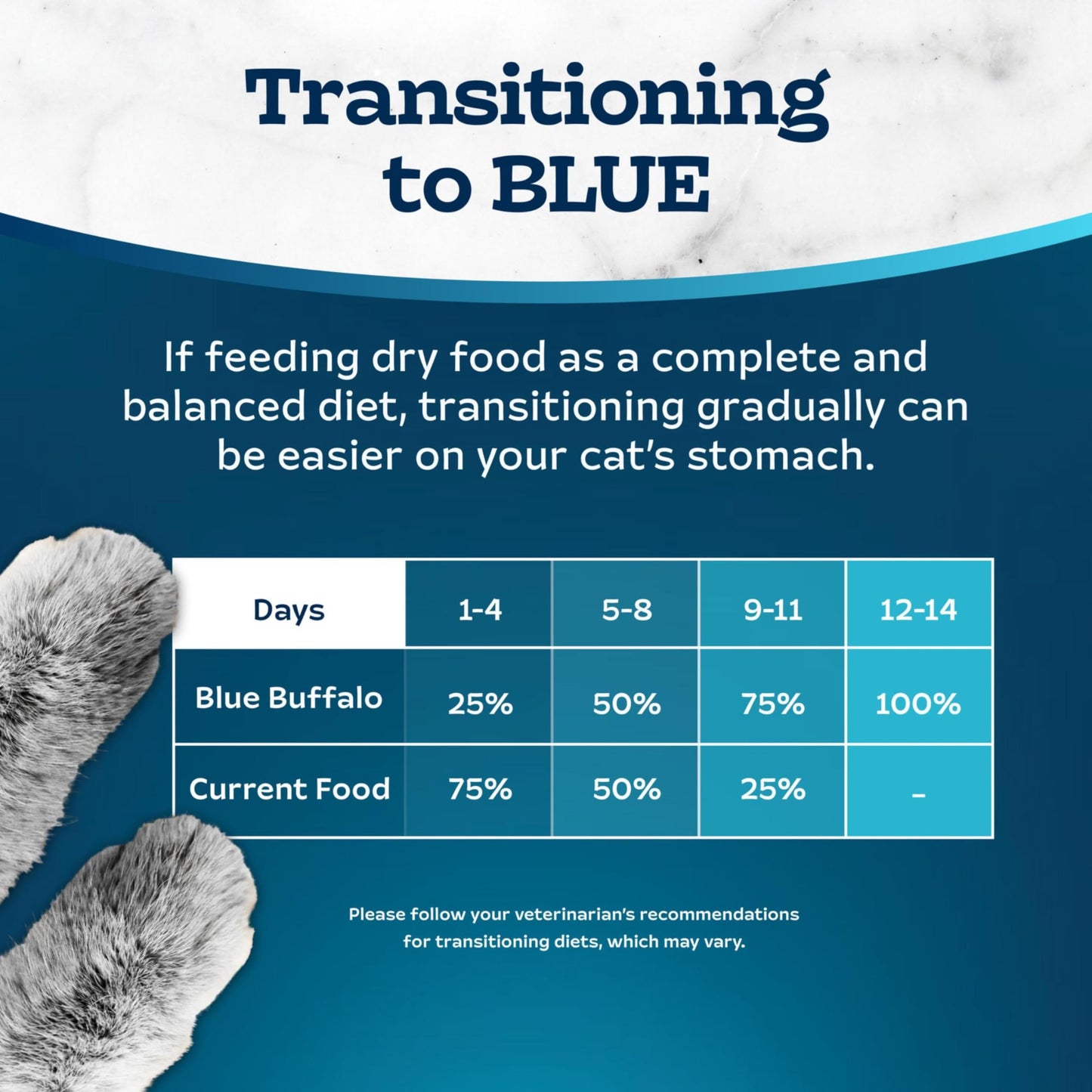 Transitioning to BLUE

If feeding dry food as a complete and balanced diet, transitioning gradually can be easier on your cat's stomach.

| Days | 1-4 | 5-8 | 9-11 | 12-14 |
|---|---|---|---|---|
| Blue Buffalo | 25% | 50% | 75% | 100% |
| Current Food | 75% | 50% | 25% | - |

Please follow your veterinarian's recommendations for transitioning diets, which may vary.